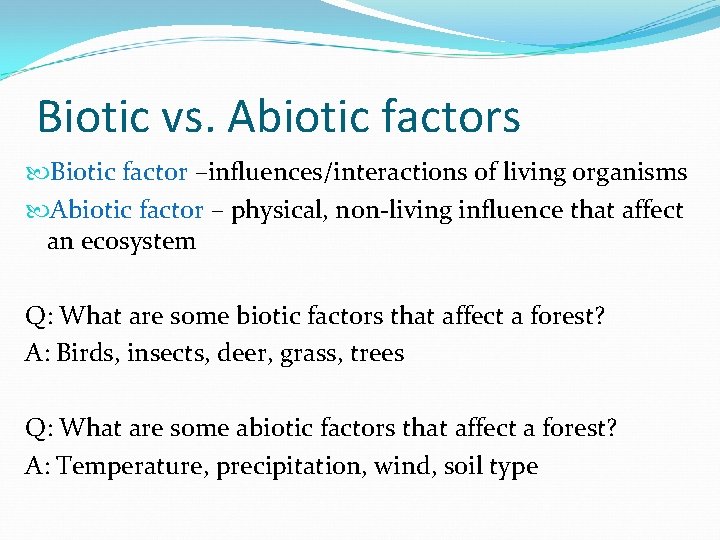 Biotic vs. Abiotic factors

Biotic factor –influences/interactions of living organisms

Abiotic factor – physical, non-living influence that affect an ecosystem

Q: What are some biotic factors that affect a forest?
A: Birds, insects, deer, grass, trees

Q: What are some abiotic factors that affect a forest?
A: Temperature, precipitation, wind, soil type